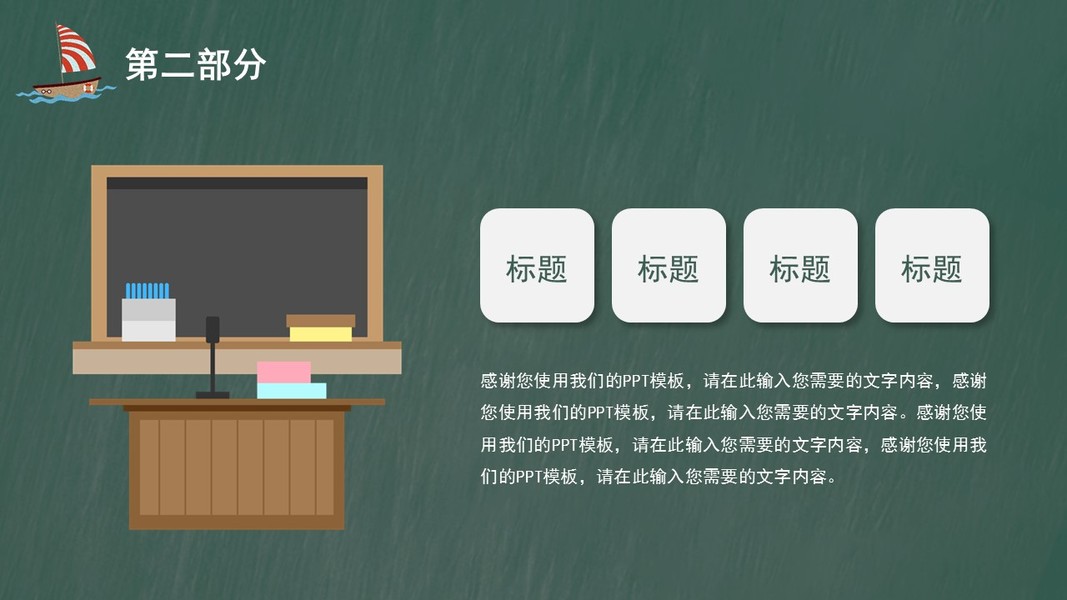 第二部分

标题

标题

标题

标题

感谢您使用我们的PPT模板，请在此输入您需要的文字内容，感谢您使用我们的PPT模板，请在此输入您需要的文字内容。感谢您使用我们的PPT模板，请在此输入您需要的文字内容，感谢您使用我们的PPT模板，请在此输入您需要的文字内容。